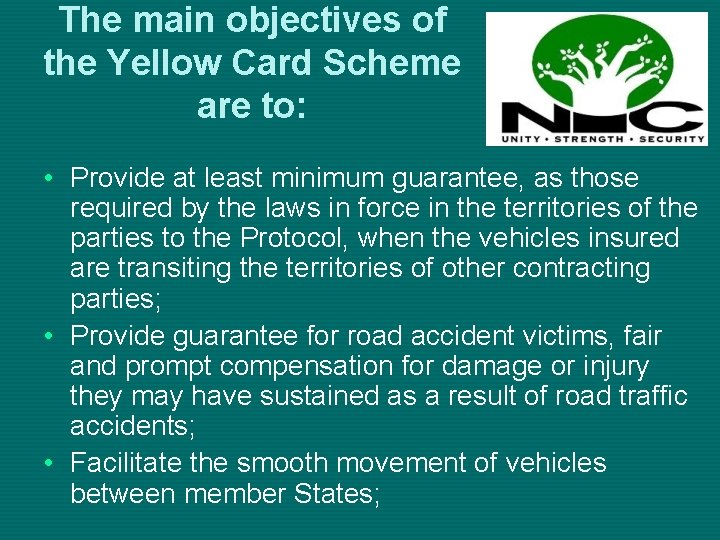 The main objectives of the Yellow Card Scheme are to:

NIC
UNITY • STRENGTH • SECURITY

• Provide at least minimum guarantee, as those required by the laws in force in the territories of the parties to the Protocol, when the vehicles insured are transiting the territories of other contracting parties;
• Provide guarantee for road accident victims, fair and prompt compensation for damage or injury they may have sustained as a result of road traffic accidents;
• Facilitate the smooth movement of vehicles between member States;